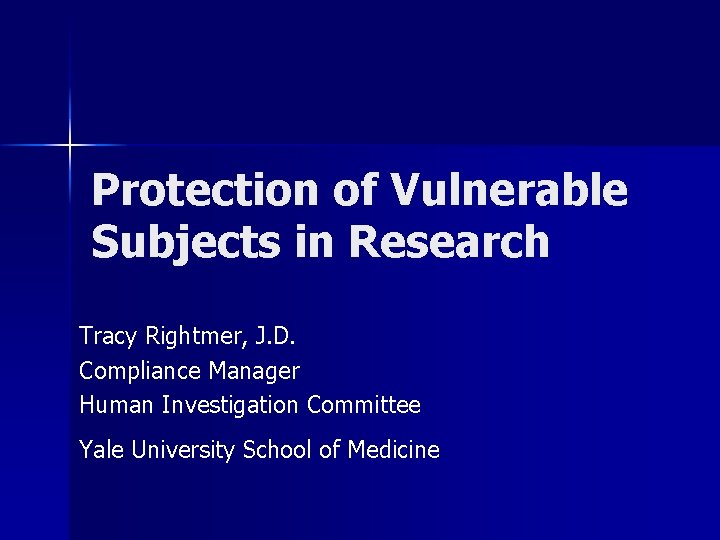 Protection of Vulnerable Subjects in Research

Tracy Rightmer, J.D.
Compliance Manager
Human Investigation Committee
Yale University School of Medicine